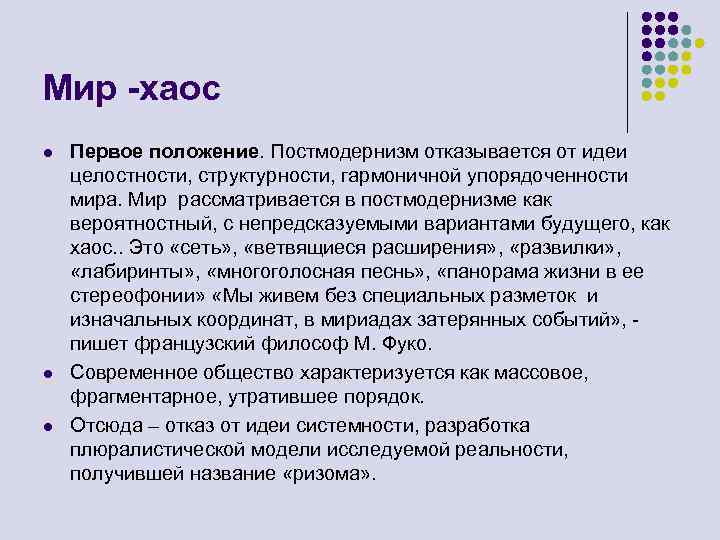 Мир -хаос

- **Первое положение**. Постмодернизм отказывается от идеи целостности, структурности, гармоничной упорядоченности мира. Мир рассматривается в постмодернизме как вероятностный, с непредсказуемыми вариантами будущего, как хаос.. Это «сеть», «ветвящиеся расширения», «развилки», «лабиринты», «многоголосная песнь», «панорама жизни в ее стереофонии» «Мы живем без специальных разметок и изначальных координат, в мириадах затерянных событий», - пишет французский философ М. Фуко.
- Современное общество характеризуется как массовое, фрагментарное, утратившее порядок.
- Отсюда – отказ от идеи системности, разработка плюралистической модели исследуемой реальности, получившей название «ризома».